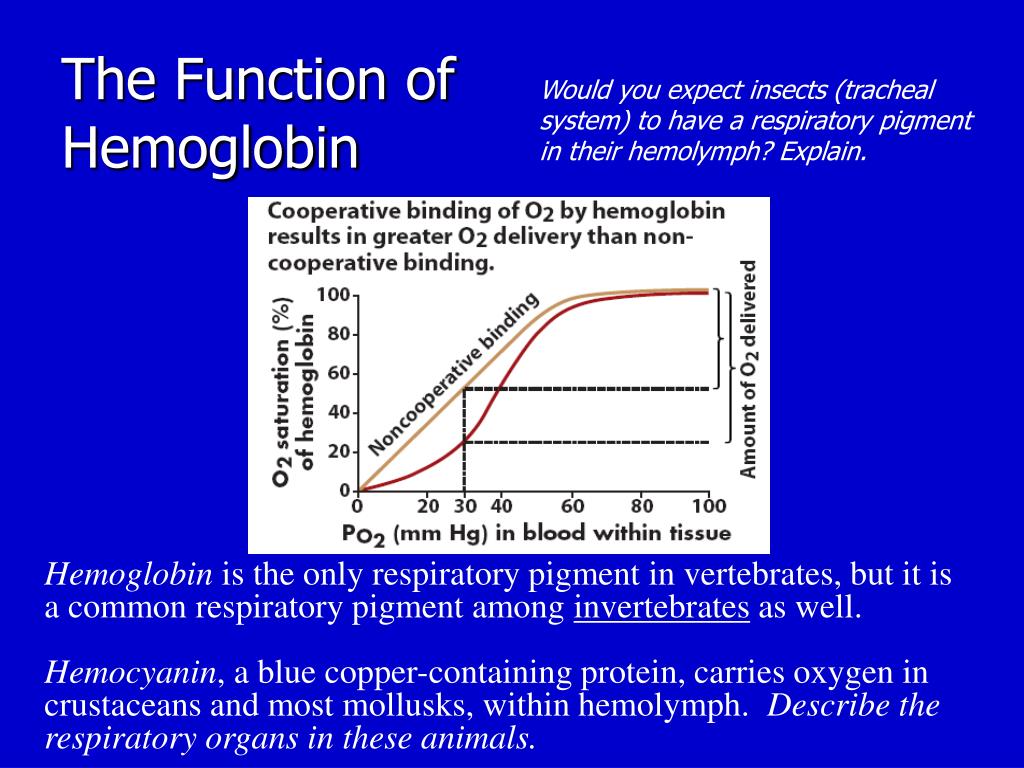 The Function of Hemoglobin

Would you expect insects (tracheal system) to have a respiratory pigment in their hemolymph? Explain.

Cooperative binding of $O_2$ by hemoglobin results in greater $O_2$ delivery than non-cooperative binding.

$O_2$ saturation (%) of hemoglobin

100
80
60
40
20
0

Noncooperative binding

Amount of $O_2$ delivered

0 20 30 40 60 80 100

$P_{O_2}$ (mm Hg) in blood within tissue

Hemoglobin is the only respiratory pigment in vertebrates, but it is a common respiratory pigment among invertebrates as well.

Hemocyanin, a blue copper-containing protein, carries oxygen in crustaceans and most mollusks, within hemolymph. Describe the respiratory organs in these animals.